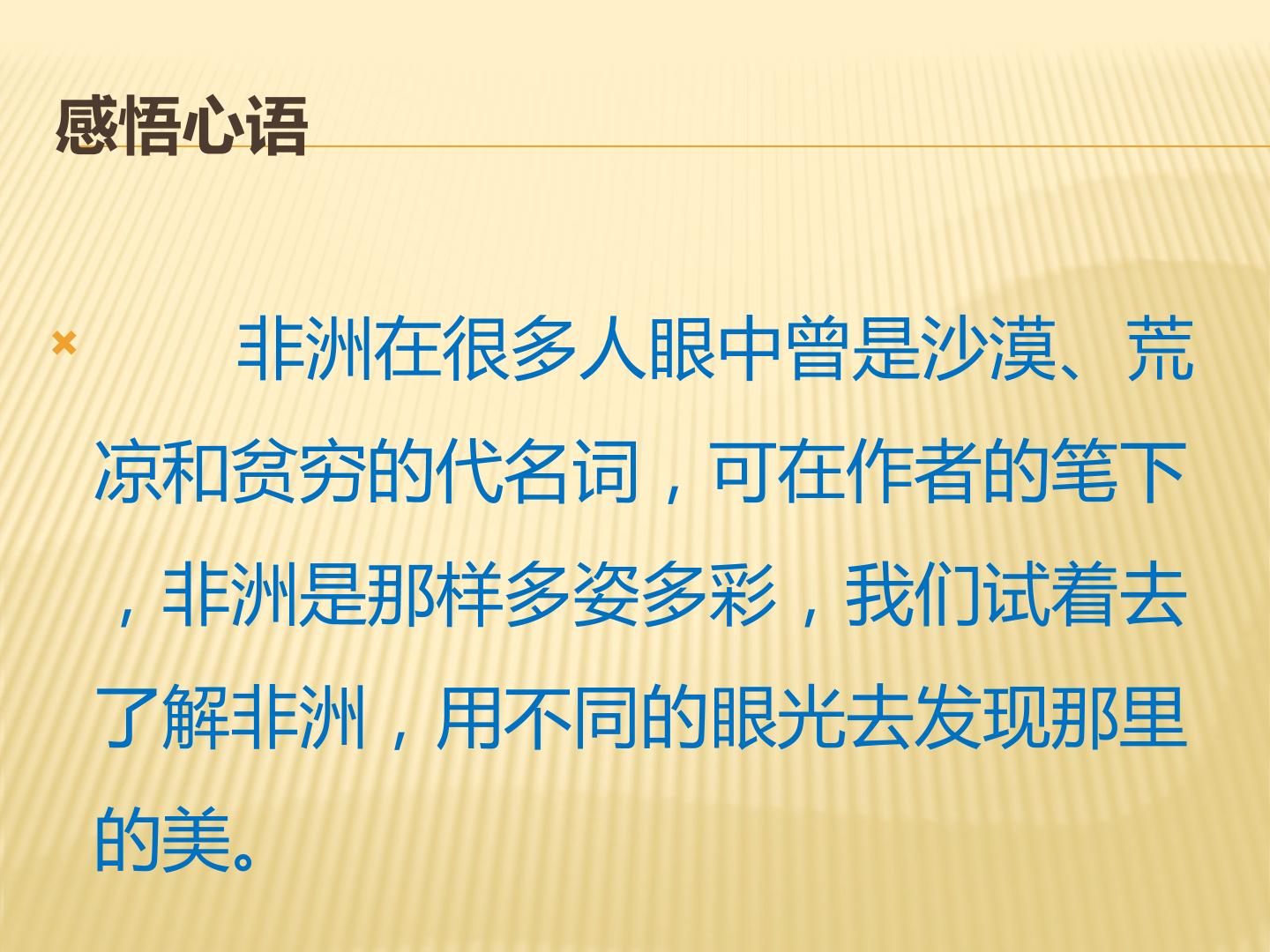 感悟心语

× 非洲在很多人眼中曾是沙漠、荒凉和贫穷的代名词，可在作者的笔下，非洲是那样多姿多彩，我们试着去了解非洲，用不同的眼光去发现那里的美。